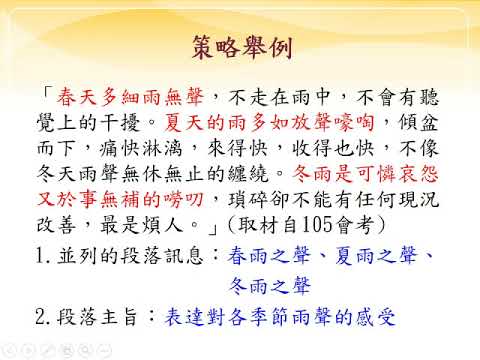 策略舉例

「春天多細雨無聲，不走在雨中，不會有聽覺上的干擾。夏天的雨多如放聲嚎啕，傾盆而下，痛快淋漓，來得快，收得也快，不像冬天雨聲無休無止的纏繞。冬雨是可憐哀怨又於事無補的嘮叨，瑣碎卻不能有任何現況改善，最是煩人。」(取材自105會考)

1. 並列的段落訊息：春雨之聲、夏雨之聲、冬雨之聲

2. 段落主旨：表達對各季節雨聲的感受